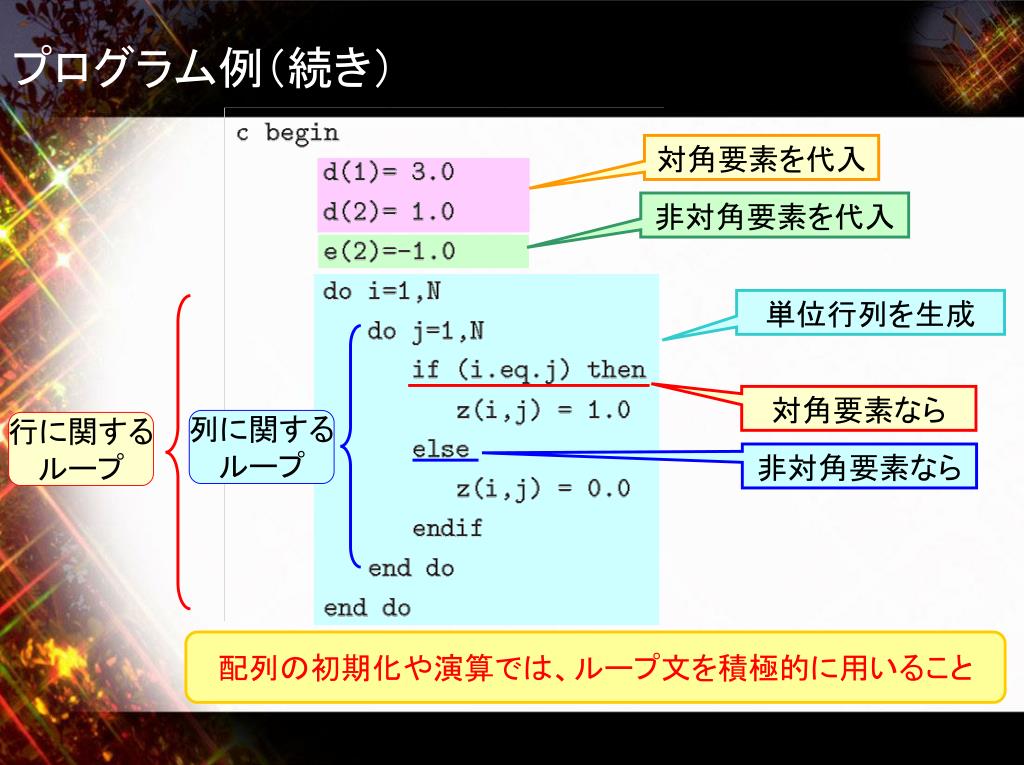 プログラム例(続き)

c begin
d(1)= 3.0
d(2)= 1.0
e(2)=-1.0
do i=1,N
do j=1,N
if (i.eq.j) then
z(i,j) = 1.0
else
z(i,j) = 0.0
endif
end do
end do

対角要素を代入

非対角要素を代入

単位行列を生成

対角要素なら

非対角要素なら

行に関するループ

列に関するループ

配列の初期化や演算では、ループ文を積極的に用いること